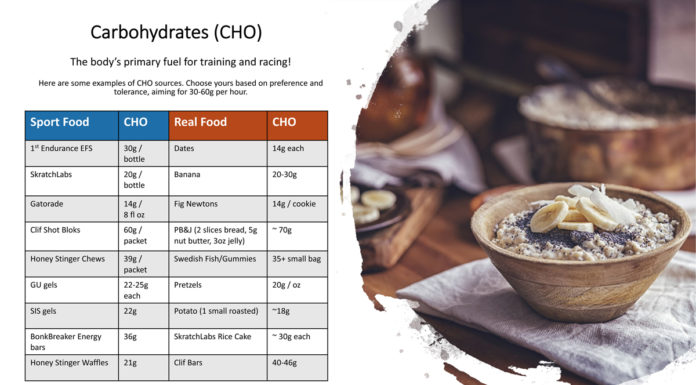 Carbohydrates (CHO)

The body's primary fuel for training and racing!

Here are some examples of CHO sources. Choose yours based on preference and tolerance, aiming for 30-60g per hour.

| Sport Food | CHO | Real Food | CHO |
|---|---|---|---|
| 1st Endurance EFS | 30g / bottle | Dates | 14g each |
| SkratchLabs | 20g / bottle | Banana | 20-30g |
| Gatorade | 14g / 8 fl oz | Fig Newtons | 14g / cookie |
| Clif Shot Bloks | 60g / packet | PB&J (2 slices bread, 5g nut butter, 3oz jelly) | ~ 70g |
| Honey Stinger Chews | 39g / packet | Swedish Fish/Gummies | 35+ small bag |
| GU gels | 22-25g each | Pretzels | 20g / oz |
| SIS gels | 22g | Potato (1 small roasted) | ~18g |
| BonkBreaker Energy bars | 36g | SkratchLabs Rice Cake | ~ 30g each |
| Honey Stinger Waffles | 21g | Clif Bars | 40-46g |